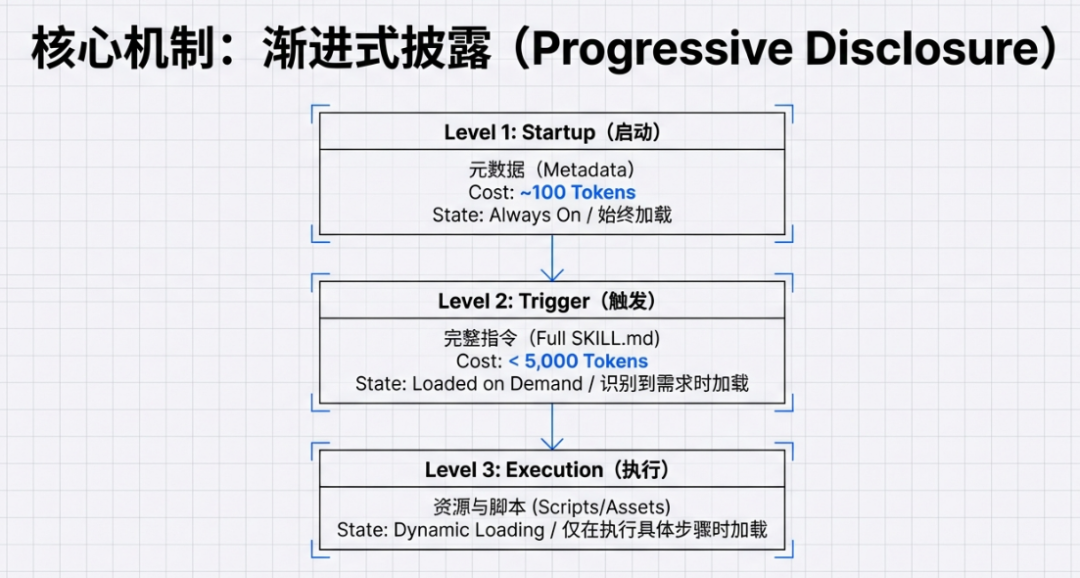 核心机制：渐进式披露（Progressive Disclosure）

Level 1: Startup（启动）

元数据（Metadata）
Cost: ~100 Tokens
State: Always On / 始终加载

Level 2: Trigger（触发）

完整指令（Full SKILL.md）
Cost: < 5,000 Tokens
State: Loaded on Demand / 识别到需求时加载

Level 3: Execution（执行）

资源与脚本 (Scripts/Assets)
State: Dynamic Loading / 仅在执行具体步骤时加载